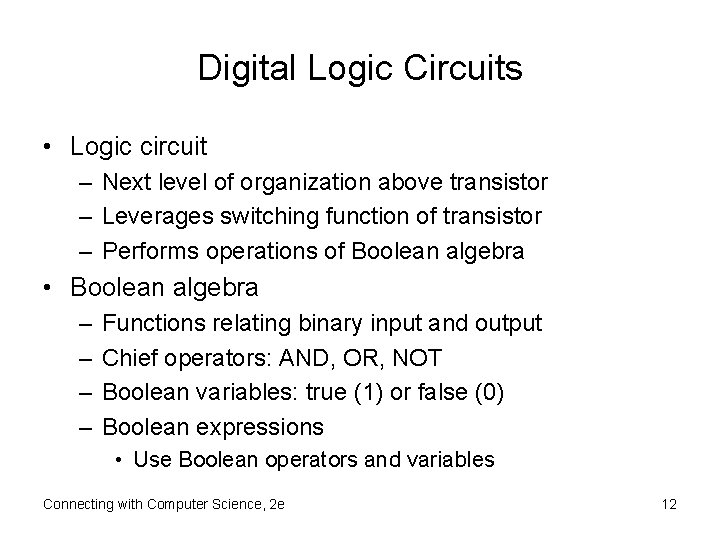 Digital Logic Circuits

• Logic circuit
– Next level of organization above transistor
– Leverages switching function of transistor
– Performs operations of Boolean algebra

• Boolean algebra
– Functions relating binary input and output
– Chief operators: AND, OR, NOT
– Boolean variables: true (1) or false (0)
– Boolean expressions
• Use Boolean operators and variables

Connecting with Computer Science, 2e

12